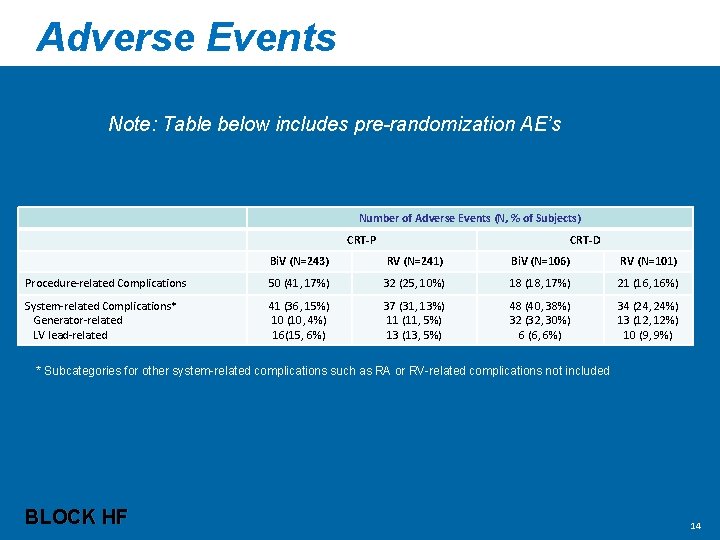 Adverse Events

Note: Table below includes pre-randomization AE's

| | Number of Adverse Events (N, % of Subjects) | | | |
|---|---|---|---|---|
| | CRT-P | | CRT-D | |
| | BiV (N=243) | RV (N=241) | BiV (N=106) | RV (N=101) |
| Procedure-related Complications | 50 (41, 17%) | 32 (25, 10%) | 18 (18, 17%) | 21 (16, 16%) |
| System-related Complications* | 41 (36, 15%) | 37 (31, 13%) | 48 (40, 38%) | 34 (24, 24%) |
| Generator-related | 10 (10, 4%) | 11 (11, 5%) | 32 (32, 30%) | 13 (12, 12%) |
| LV lead-related | 16(15, 6%) | 13 (13, 5%) | 6 (6, 6%) | 10 (9, 9%) |

* Subcategories for other system-related complications such as RA or RV-related complications not included

BLOCK HF

14